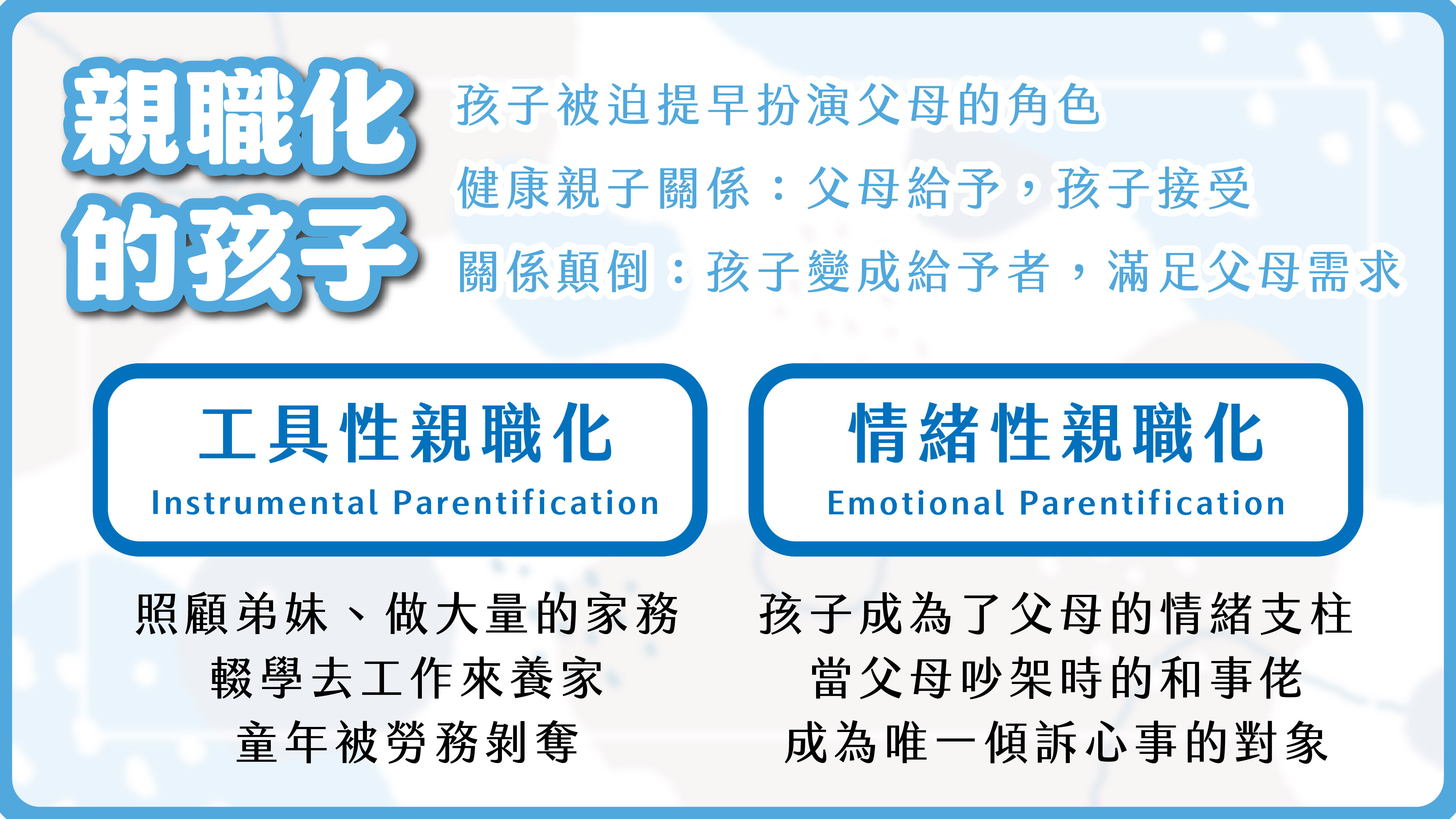 親職化的孩子

孩子被迫提早扮演父母的角色

健康親子關係：父母給予，孩子接受

關係顛倒：孩子變成給予者，滿足父母需求

工具性親職化
Instrumental Parentification

照顧弟妹、做大量的家務
輟學去工作來養家
童年被勞務剝奪

情緒性親職化
Emotional Parentification

孩子成為了父母的情緒支柱
當父母吵架時的和事佬
成為唯一傾訴心事的對象